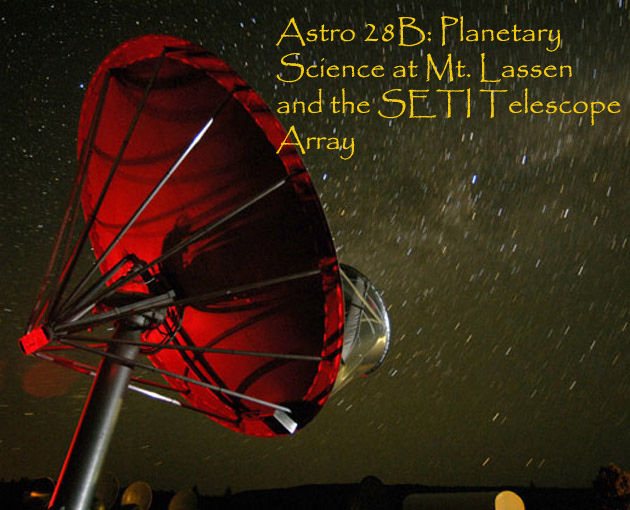 Astro 28B: Planetary Science at Mt. Lassen and the SETI Telescope Array